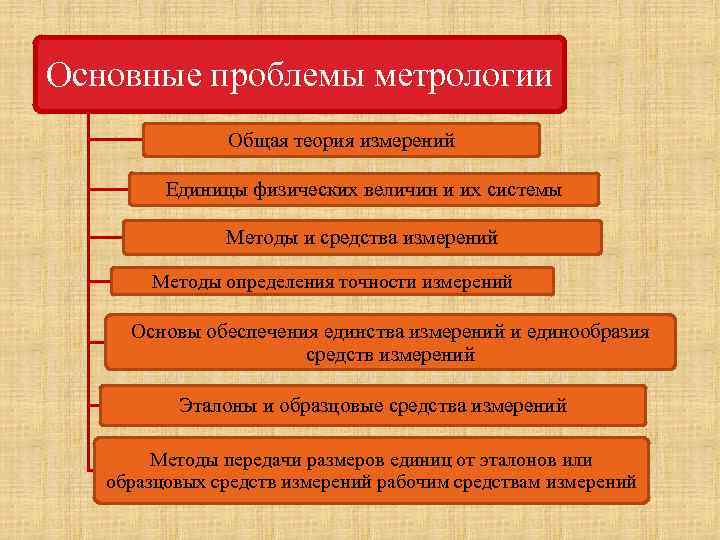 Основные проблемы метрологии

Общая теория измерений

Единицы физических величин и их системы

Методы и средства измерений

Методы определения точности измерений

Основы обеспечения единства измерений и единообразия средств измерений

Эталоны и образцовые средства измерений

Методы передачи размеров единиц от эталонов или образцовых средств измерений рабочим средствам измерений